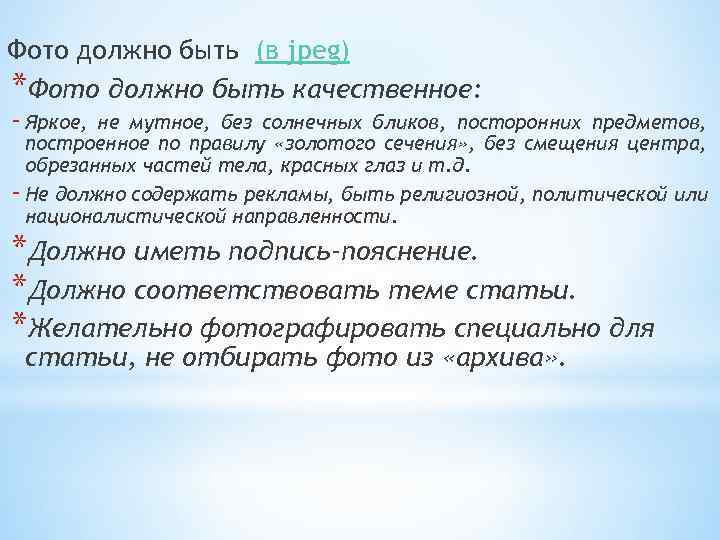 Фото должно быть (в jpeg)

*Фото должно быть качественное:

- Яркое, не мутное, без солнечных бликов, посторонних предметов, построенное по правилу «золотого сечения», без смещения центра, обрезанных частей тела, красных глаз и т.д.

- Не должно содержать рекламы, быть религиозной, политической или националистической направленности.

*Должно иметь подпись-пояснение.

*Должно соответствовать теме статьи.

*Желательно фотографировать специально для статьи, не отбирать фото из «архива».